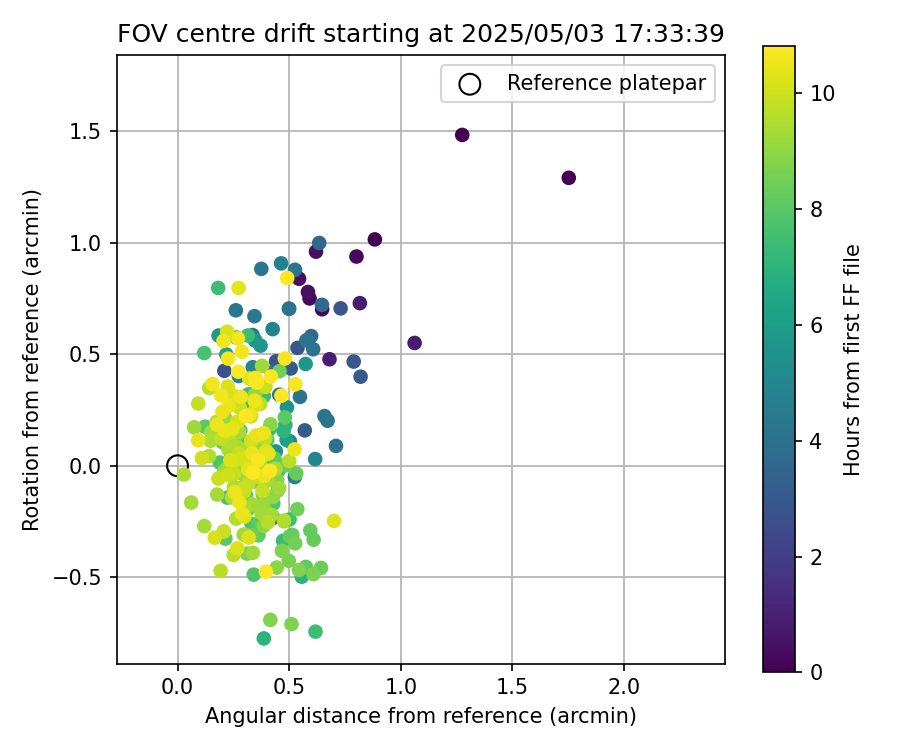 FOV centre drift starting at 2025/05/03 17:33:39

Reference platepar

Rotation from reference (arcmin)

1.5
1.0
0.5
0.0
−0.5

0.0
0.5
1.0
1.5
2.0

Angular distance from reference (arcmin)

Hours from first FF file

10
8
6
4
2
0